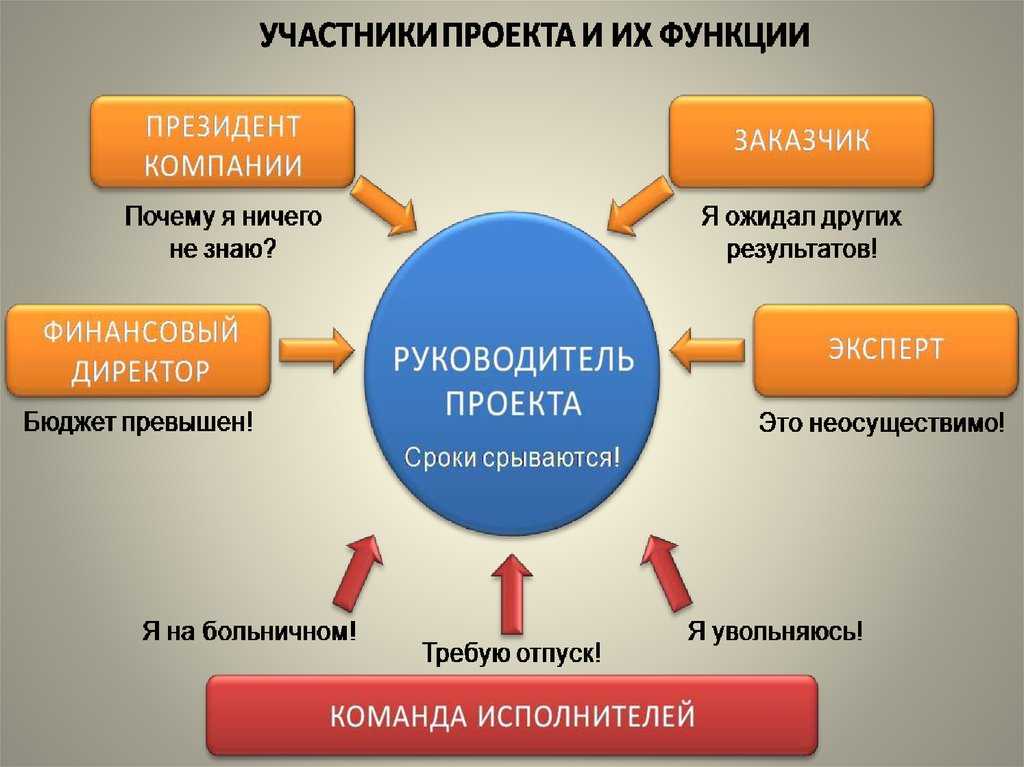 УЧАСТНИКИ ПРОЕКТА И ИХ ФУНКЦИИ

ПРЕЗИДЕНТ КОМПАНИИ

Почему я ничего не знаю?

ЗАКАЗЧИК

Я ожидал других результатов!

ФИНАНСОВЫЙ ДИРЕКТОР

Бюджет превышен!

РУКОВОДИТЕЛЬ ПРОЕКТА

Сроки срываются!

ЭКСПЕРТ

Это неосуществимо!

Я на больничном!

Требую отпуск!

Я увольняюсь!

КОМАНДА ИСПОЛНИТЕЛЕЙ